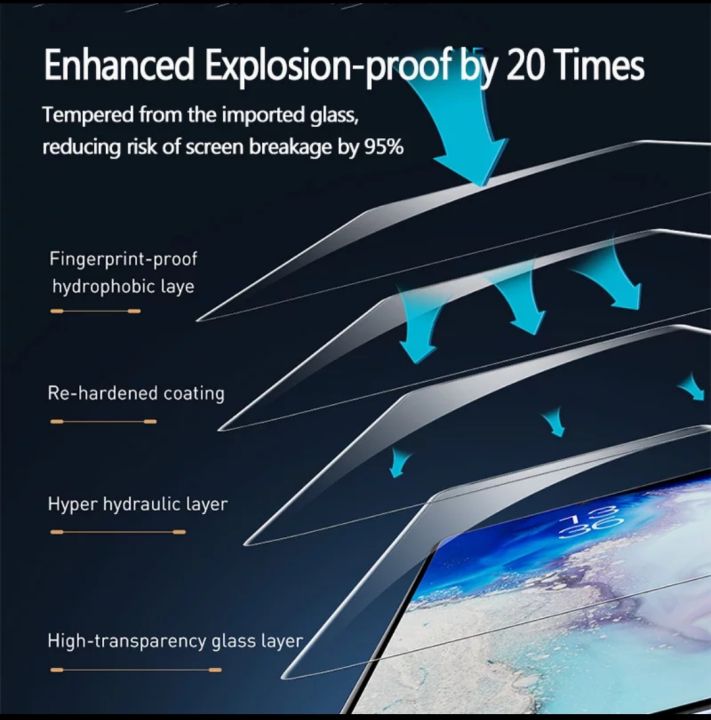 Enhanced Explosion-proof by 20 Times

Tempered from the imported glass, reducing risk of screen breakage by 95%

Fingerprint-proof hydrophobic laye

Re-hardened coating

Hyper hydraulic layer

High-transparency glass layer

13
30